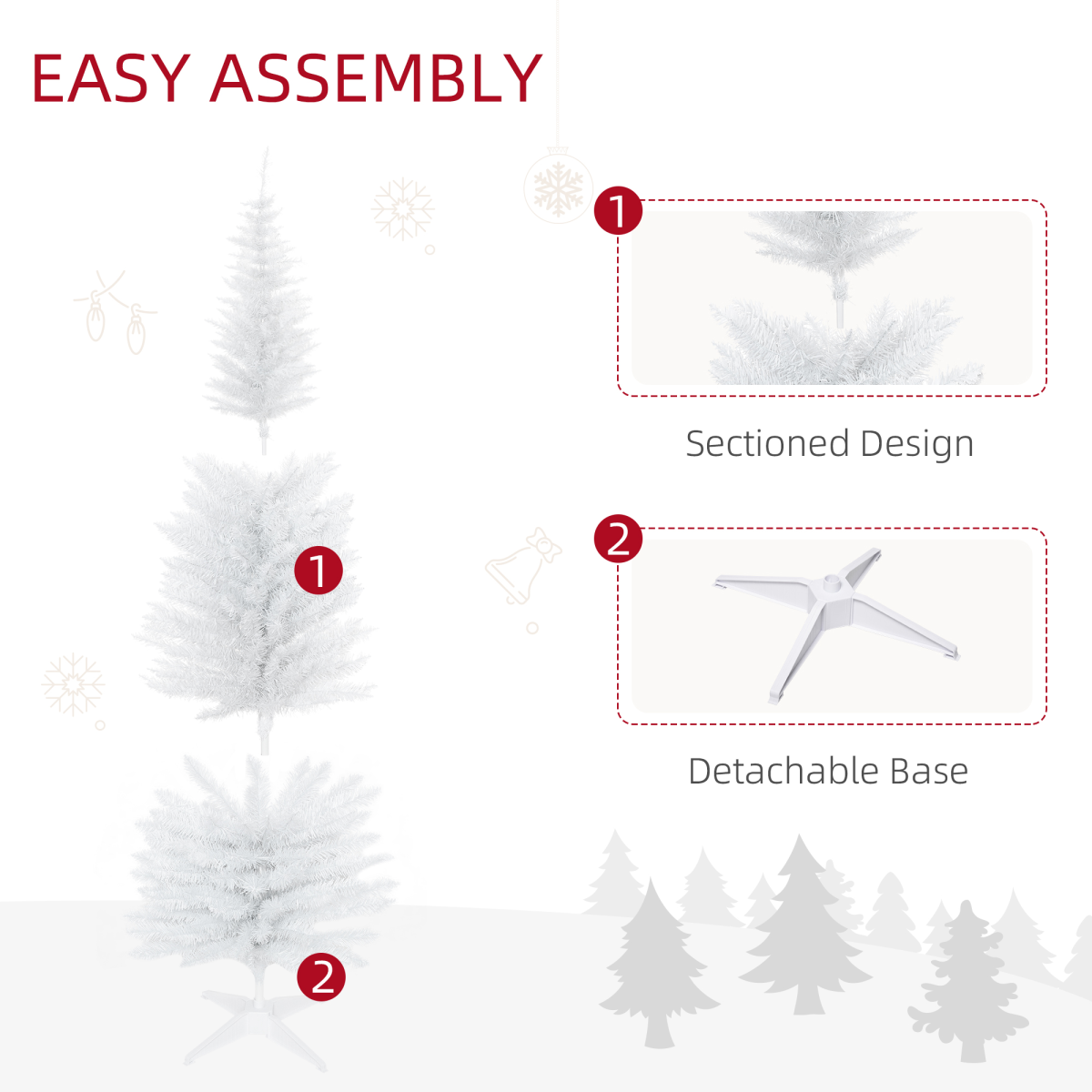 EASY ASSEMBLY

1

2

1

Sectioned Design

2

Detachable Base